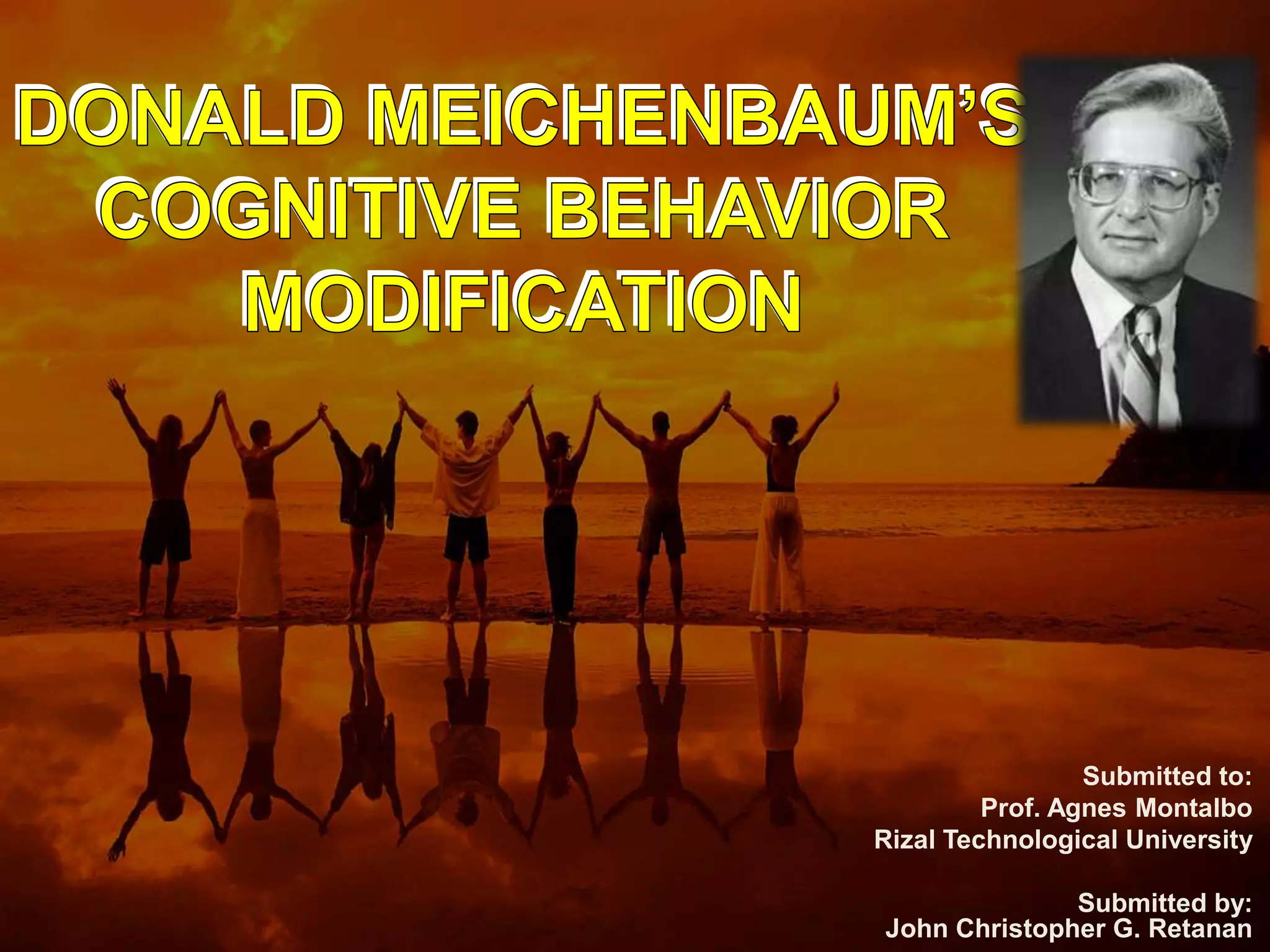 DONALD MEICHENBAUM'S COGNITIVE BEHAVIOR MODIFICATION

Submitted to:
Prof. Agnes Montalbo
Rizal Technological University

Submitted by:
John Christopher G. Retanan